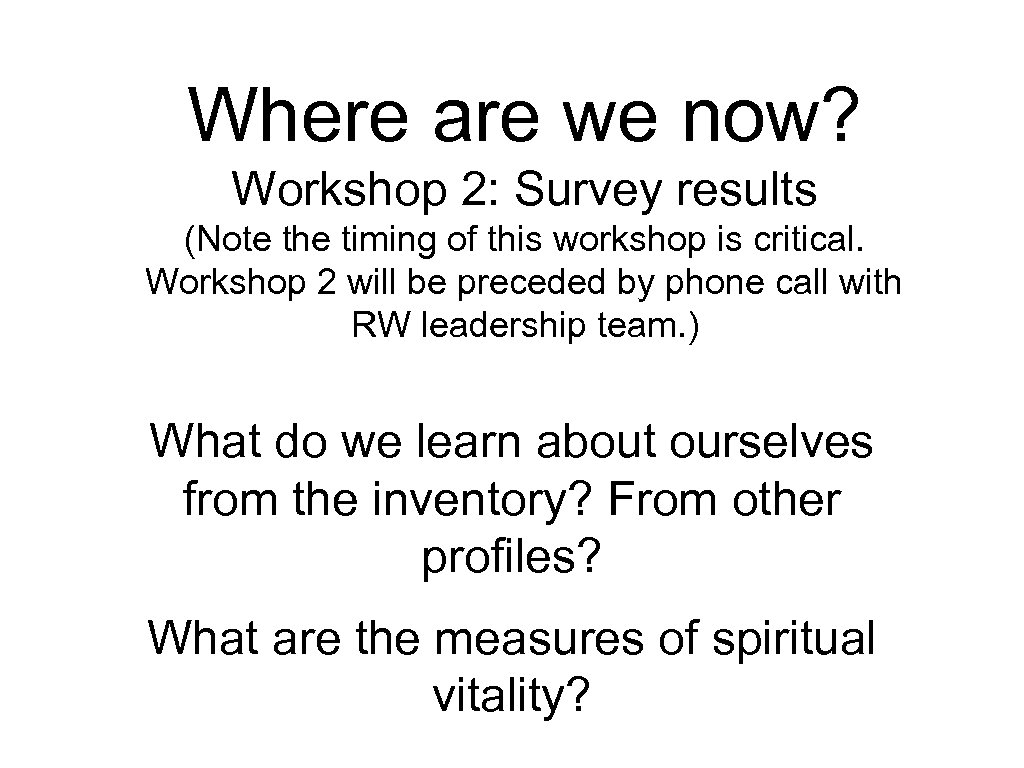 Where are we now?

Workshop 2: Survey results

(Note the timing of this workshop is critical. Workshop 2 will be preceded by phone call with RW leadership team.)

What do we learn about ourselves from the inventory? From other profiles?

What are the measures of spiritual vitality?